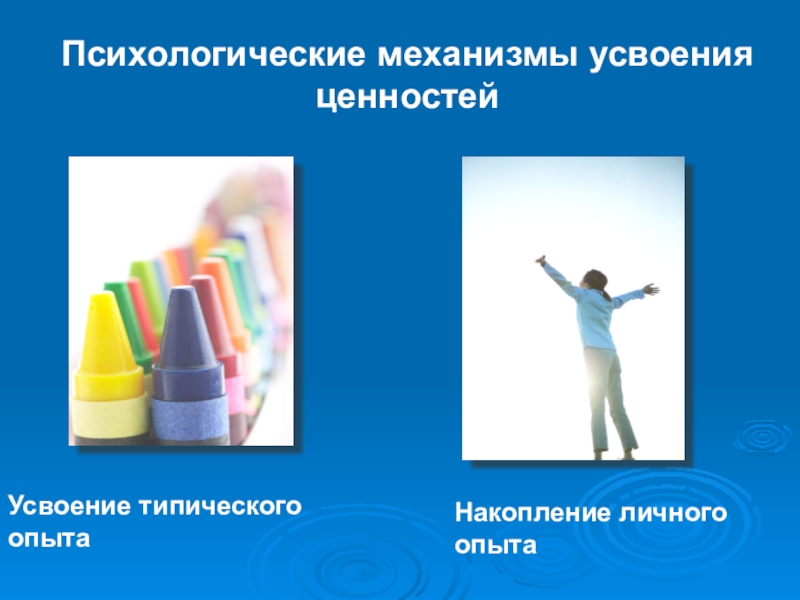 Психологические механизмы усвоения ценностей

Усвоение типического опыта

Накопление личного опыта